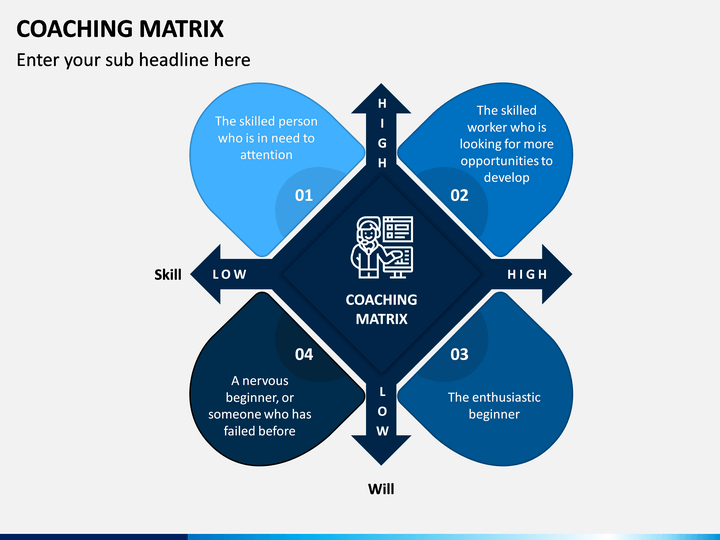 COACHING MATRIX

Enter your sub headline here

The skilled person who is in need to attention

01

HIGH

The skilled worker who is looking for more opportunities to develop

02

Skill

LOW

COACHING MATRIX

HIGH

04

A nervous beginner, or someone who has failed before

LOW

03

The enthusiastic beginner

Will